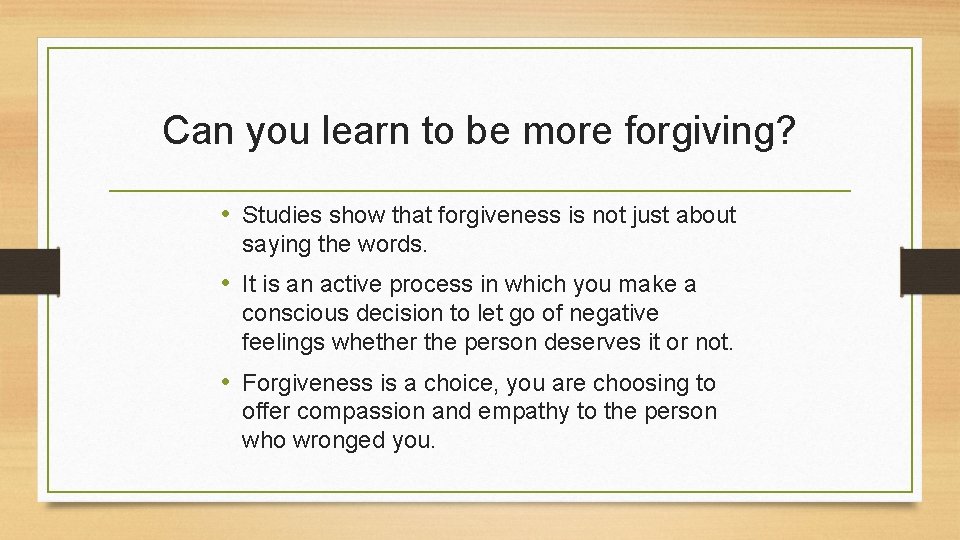 Can you learn to be more forgiving?

• Studies show that forgiveness is not just about saying the words.

• It is an active process in which you make a conscious decision to let go of negative feelings whether the person deserves it or not.

• Forgiveness is a choice, you are choosing to offer compassion and empathy to the person who wronged you.